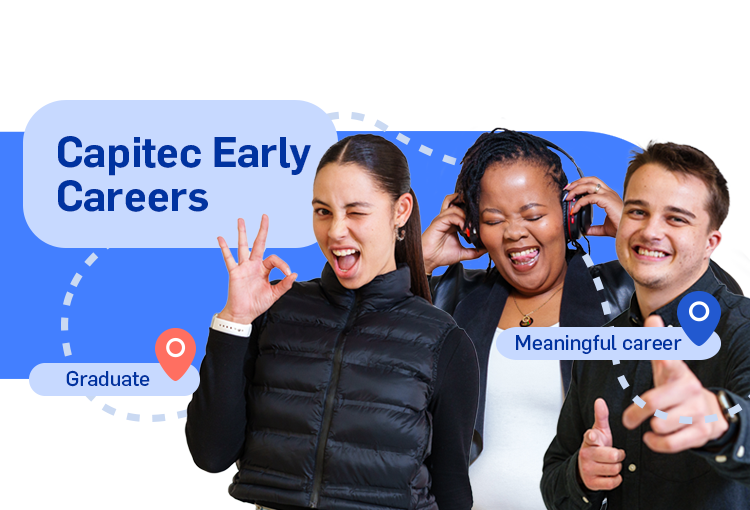 Capitec Early Careers

Graduate

Meaningful career